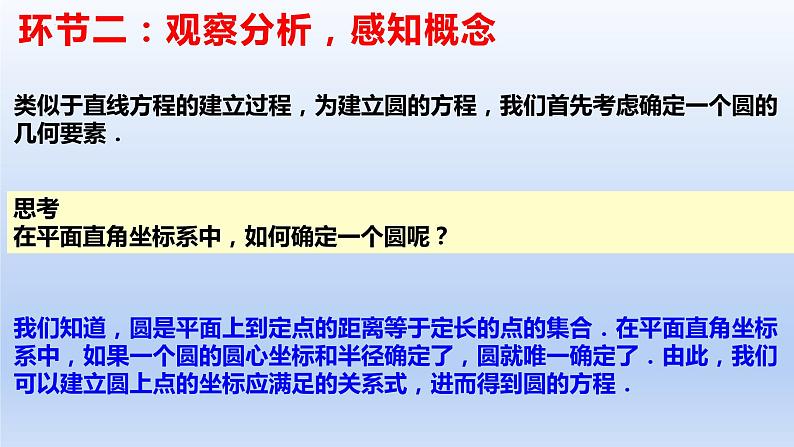 环节二：观察分析，感知概念

类似于直线方程的建立过程，为建立圆的方程，我们首先考虑确定一个圆的几何要素．

思考
在平面直角坐标系中，如何确定一个圆呢？

我们知道，圆是平面上到定点的距离等于定长的点的集合．在平面直角坐标系中，如果一个圆的圆心坐标和半径确定了，圆就唯一确定了．由此，我们可以建立圆上点的坐标应满足的关系式，进而得到圆的方程．